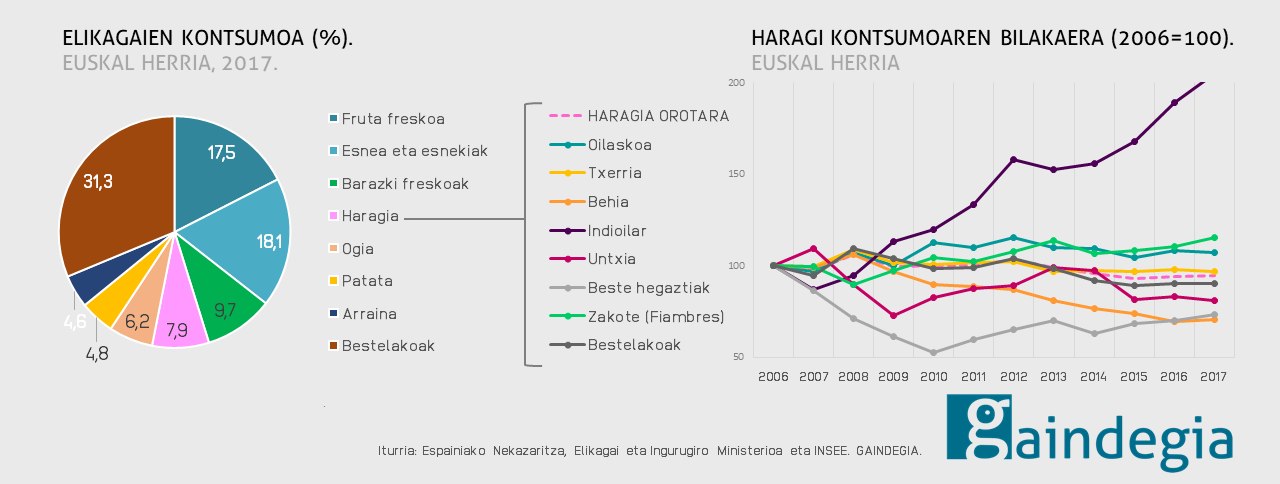 ELIKAGAIEN KONTSUMOA (%).
EUSKAL HERRIA, 2017.

17,5
18,1
9,7
7,9
6,2
4,8
4,6
31,3

Fruta freskoa
Esnea eta esnekiak
Barazki freskoak
Haragia
Ogia
Patata
Arraina
Bestelakoak

HARAGI KONTSUMOAREN BILAKAERA (2006=100).
EUSKAL HERRIA

HARAGIA OROTARA
Oilaskoa
Txerria
Behia
Indioilar
Untxia
Beste hegaztiak
Zakote (Fiambres)
Bestelakoak

200
150
100
50

2006 2007 2008 2009 2010 2011 2012 2013 2014 2015 2016 2017

Iturria: Espainiako Nekazaritza, Elikagai eta Ingurugiro Ministerioa eta INSEE. GAINDEGIA.

gaindegia